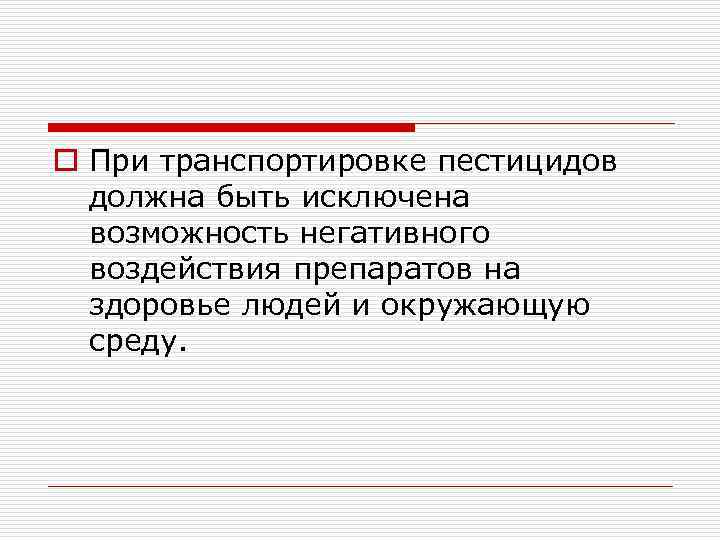 При транспортировке пестицидов должна быть исключена возможность негативного воздействия препаратов на здоровье людей и окружающую среду.